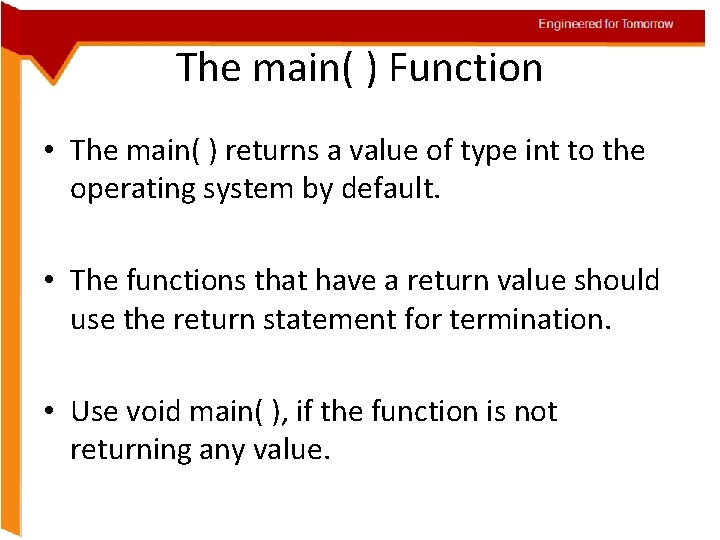 Engineered for Tomorrow

The main( ) Function

• The main( ) returns a value of type int to the operating system by default.

• The functions that have a return value should use the return statement for termination.

• Use void main( ), if the function is not returning any value.